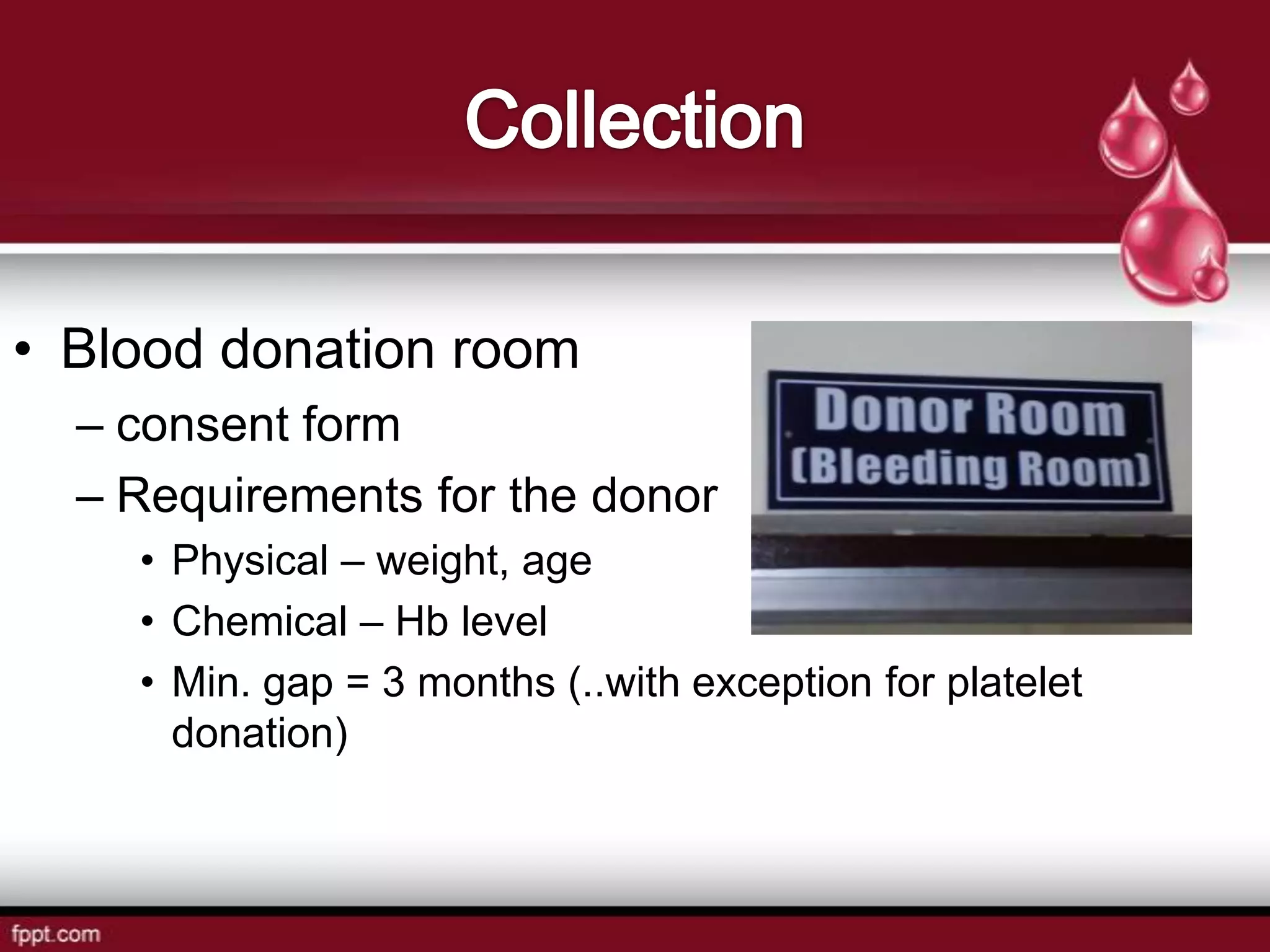 Collection

• Blood donation room
– consent form
– Requirements for the donor
• Physical – weight, age
• Chemical – Hb level
• Min. gap = 3 months (..with exception for platelet donation)

Donor Room
(Bleeding Room)

fppt.com